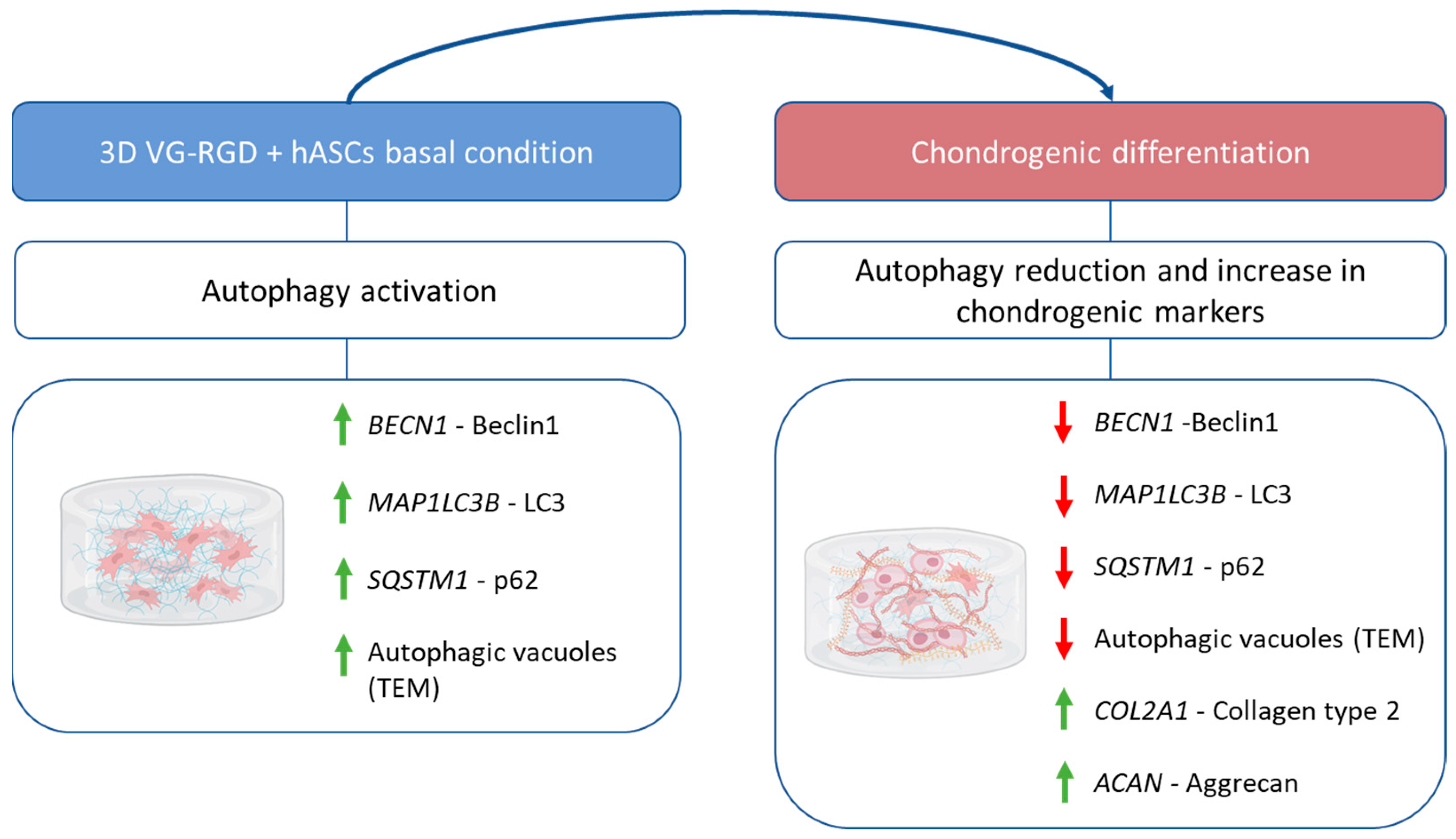 3D VG-RGD + hASCs basal condition

Autophagy activation

BECN1 - Beclin1

MAP1LC3B - LC3

SQSTM1 - p62

Autophagic vacuoles (TEM)

Chondrogenic differentiation

Autophagy reduction and increase in chondrogenic markers

BECN1 -Beclin1

MAP1LC3B - LC3

SQSTM1 - p62

Autophagic vacuoles (TEM)

COL2A1 - Collagen type 2

ACAN - Aggrecan